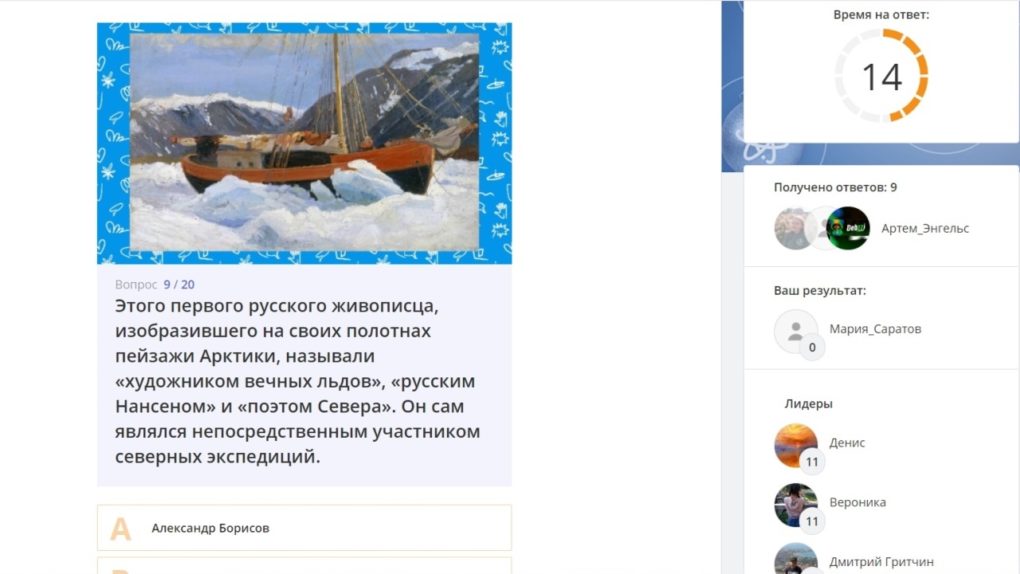 Вопрос 9 / 20
Этого первого русского живописца, изобразившего на своих полотнах пейзажи Арктики, называли «художником вечных льдов», «русским Нансеном» и «поэтом Севера». Он сам являлся непосредственным участником северных экспедиций.

A Александр Борисов

Время на ответ:
14

Получено ответов: 9
Артем_Энгельс

Ваш результат:
Мария_Саратов
0

Лидеры
Денис
11
Вероника
11
Дмитрий Гритчин